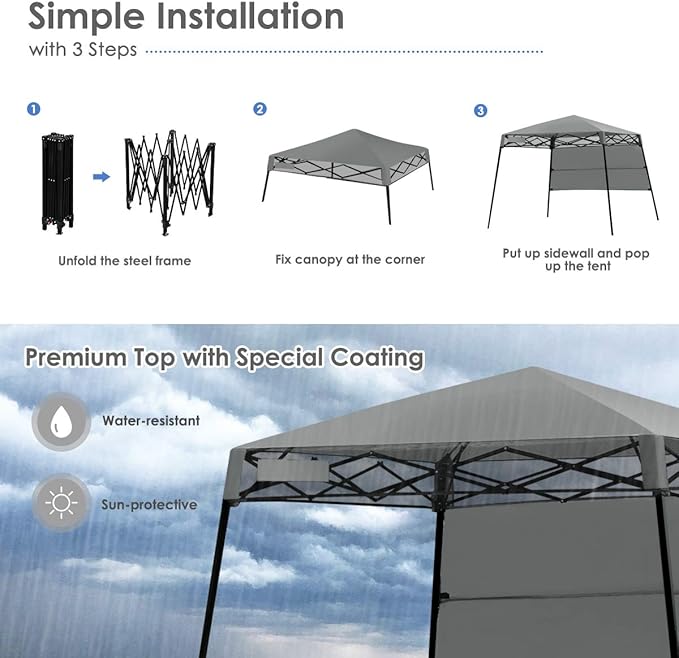 Simple Installation

with 3 Steps

1

Unfold the steel frame

2

Fix canopy at the corner

3

Put up sidewall and pop up the tent

Premium Top with Special Coating

Water-resistant

Sun-protective